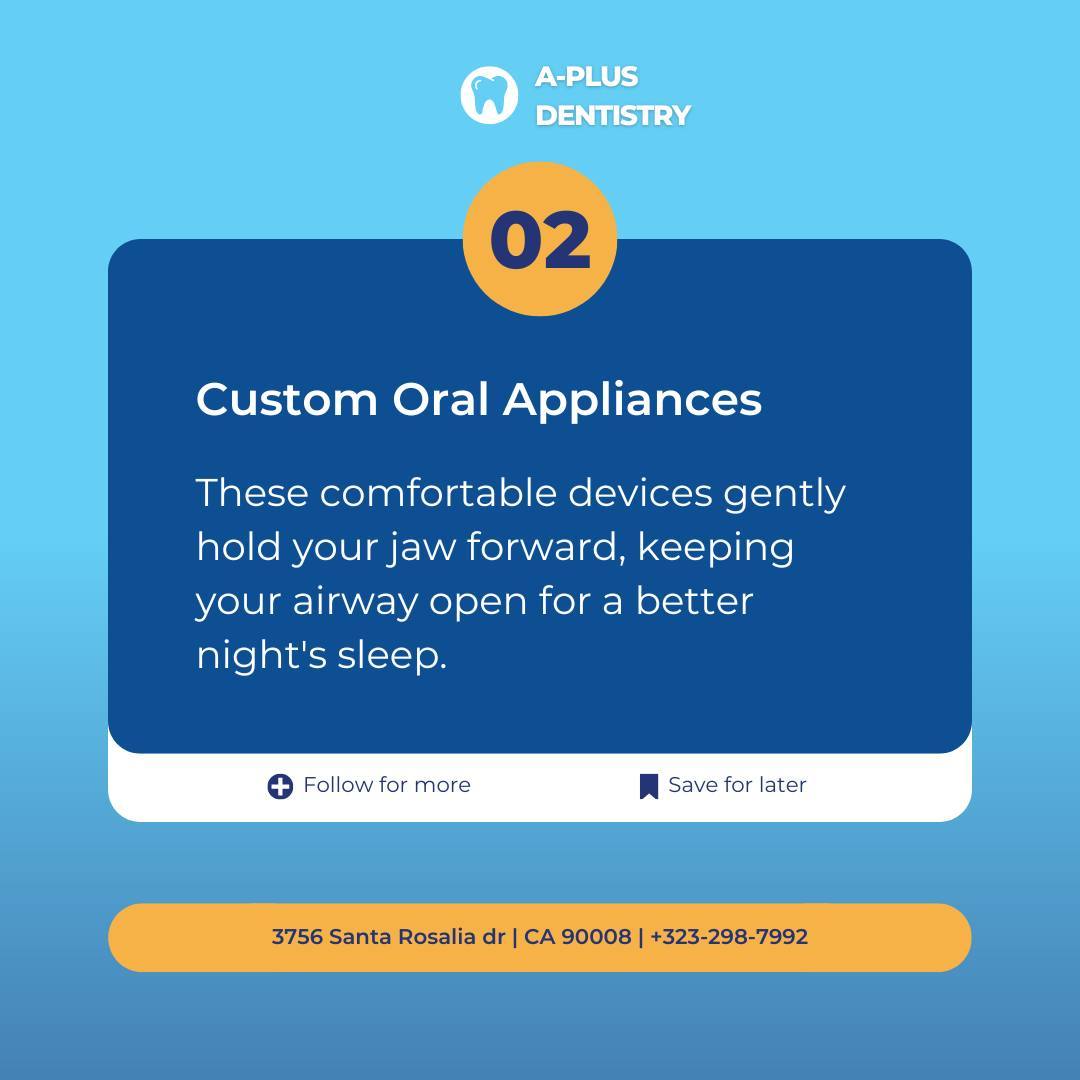 A-PLUS DENTISTRY

02

Custom Oral Appliances

These comfortable devices gently hold your jaw forward, keeping your airway open for a better night's sleep.

Follow for more

Save for later

3756 Santa Rosalia dr | CA 90008 | +323-298-7992